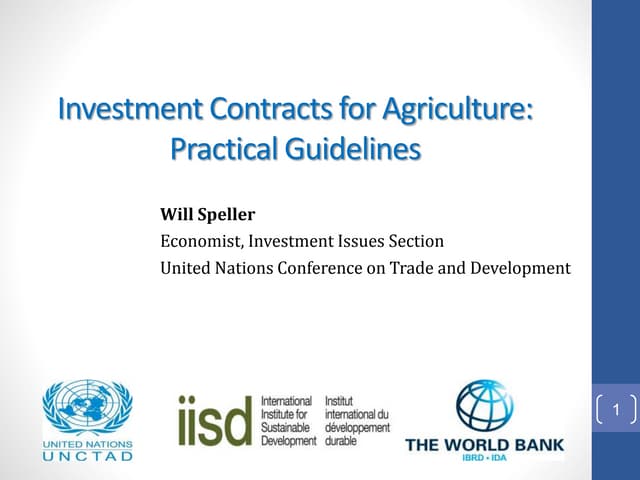 Investment Contracts for Agriculture: Practical Guidelines

**Will Speller**
Economist, Investment Issues Section
United Nations Conference on Trade and Development

UNITED NATIONS
UNCTAD

iisd International Institute for Sustainable Development Institut international du développement durable

THE WORLD BANK
IBRD • IDA

1